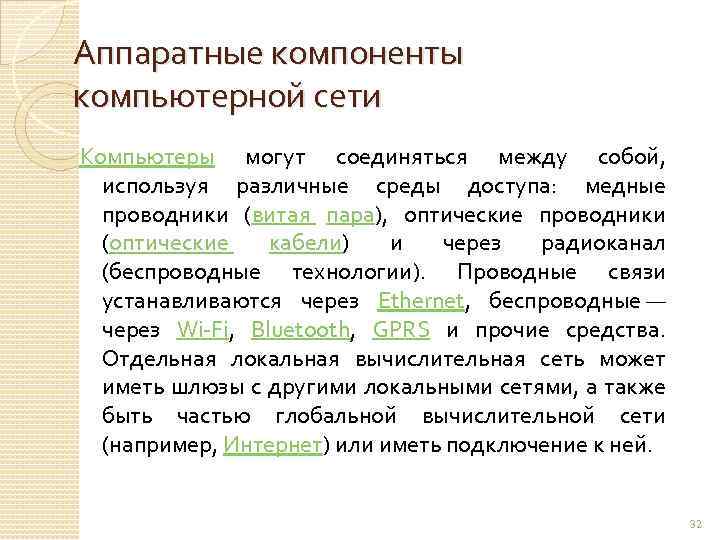 Аппаратные компоненты компьютерной сети

Компьютеры могут соединяться между собой, используя различные среды доступа: медные проводники (витая пара), оптические проводники (оптические кабели) и через радиоканал (беспроводные технологии). Проводные связи устанавливаются через Ethernet, беспроводные — через Wi-Fi, Bluetooth, GPRS и прочие средства. Отдельная локальная вычислительная сеть может иметь шлюзы с другими локальными сетями, а также быть частью глобальной вычислительной сети (например, Интернет) или иметь подключение к ней.

32